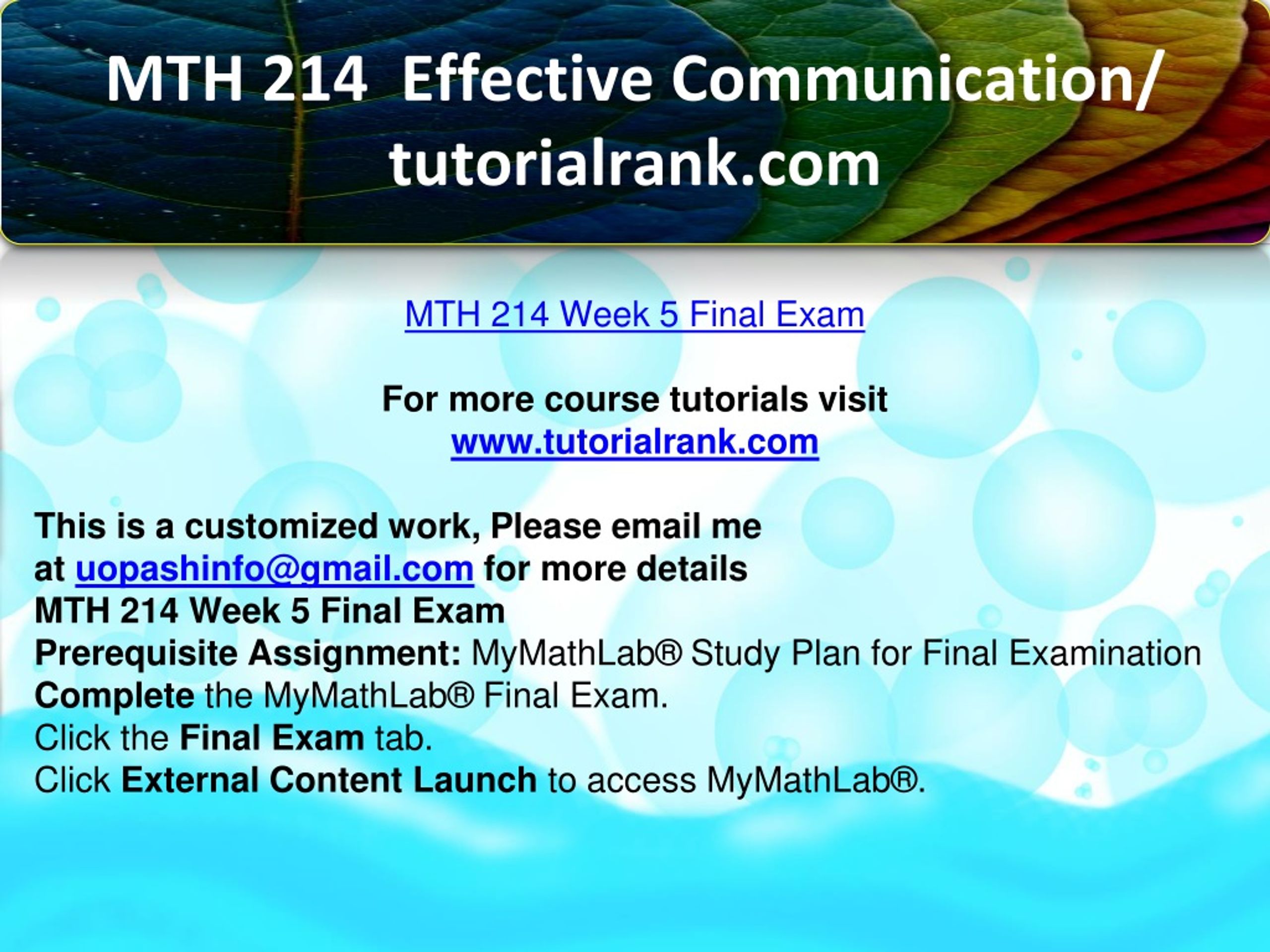 MTH 214 Effective Communication/ tutorialrank.com

MTH 214 Week 5 Final Exam

For more course tutorials visit
www.tutorialrank.com

This is a customized work, Please email me at uopashinfo@gmail.com for more details
MTH 214 Week 5 Final Exam
Prerequisite Assignment: MyMathLab® Study Plan for Final Examination
Complete the MyMathLab® Final Exam.
Click the Final Exam tab.
Click External Content Launch to access MyMathLab®.